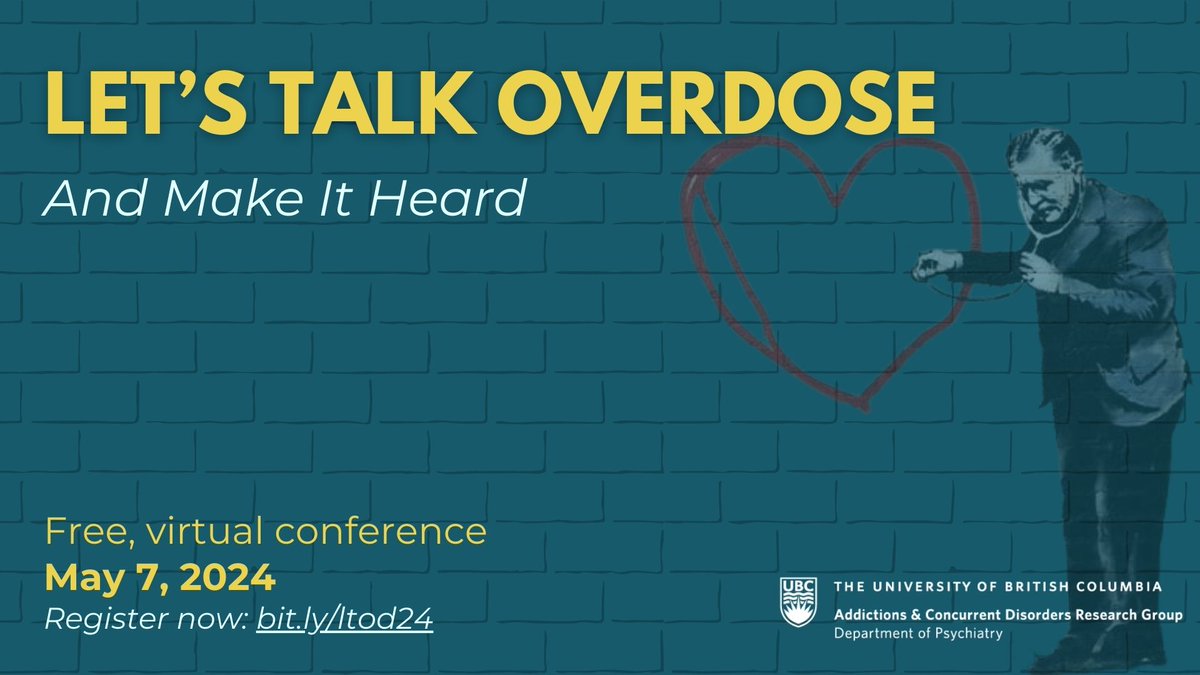 LET'S TALK OVERDOSE

And Make It Heard

Free, virtual conference
May 7, 2024
Register now: bit.ly/ltod24

UBC THE UNIVERSITY OF BRITISH COLUMBIA
Addictions & Concurrent Disorders Research Group
Department of Psychiatry